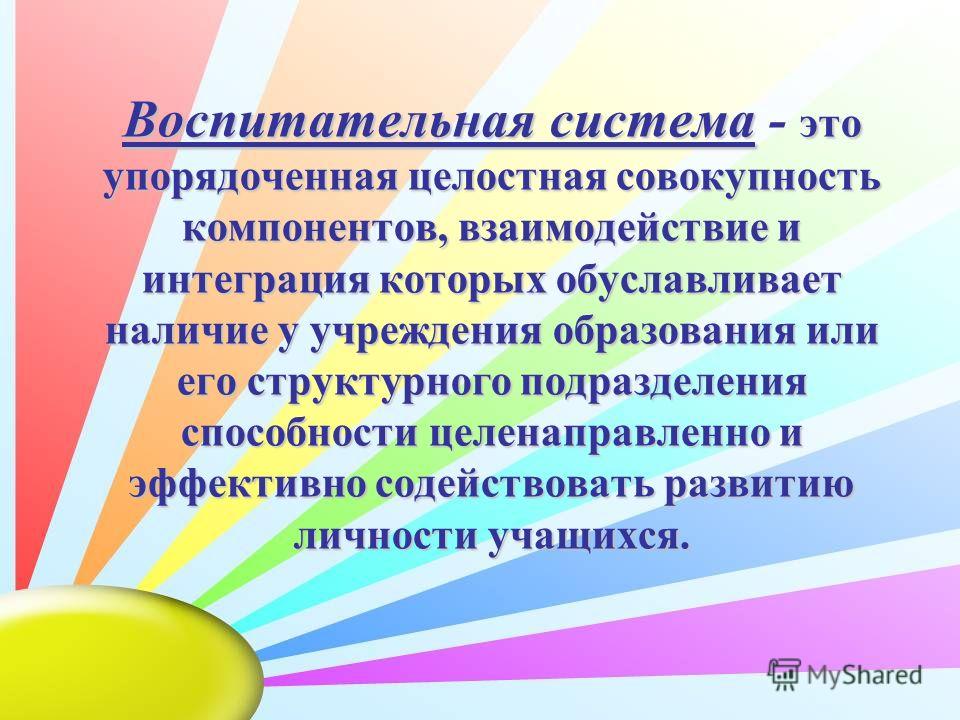 Воспитательная система - это упорядоченная целостная совокупность компонентов, взаимодействие и интеграция которых обуславливает наличие у учреждения образования или его структурного подразделения способности целенаправленно и эффективно содействовать развитию личности учащихся.

MyShared